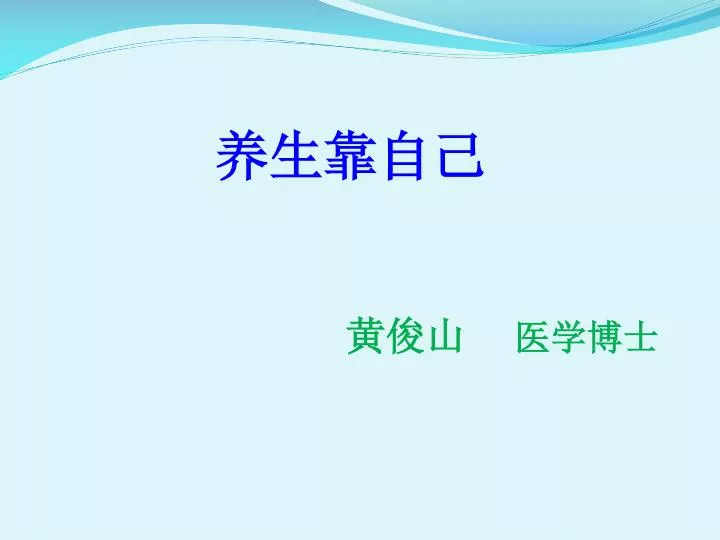 养生靠自己

黄俊山　医学博士